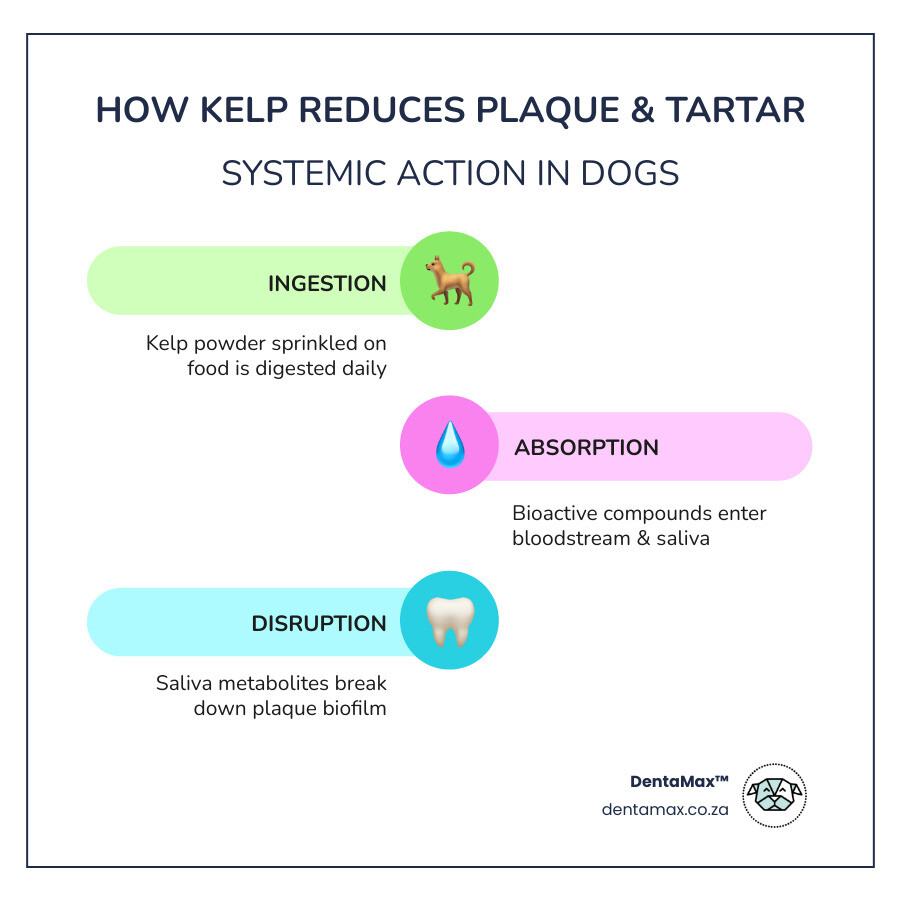 HOW KELP REDUCES PLAQUE & TARTAR

SYSTEMIC ACTION IN DOGS

INGESTION

Kelp powder sprinkled on food is digested daily

ABSORPTION

Bioactive compounds enter bloodstream & saliva

DISRUPTION

Saliva metabolites break down plaque biofilm

DentaMax™
dentamax.co.za